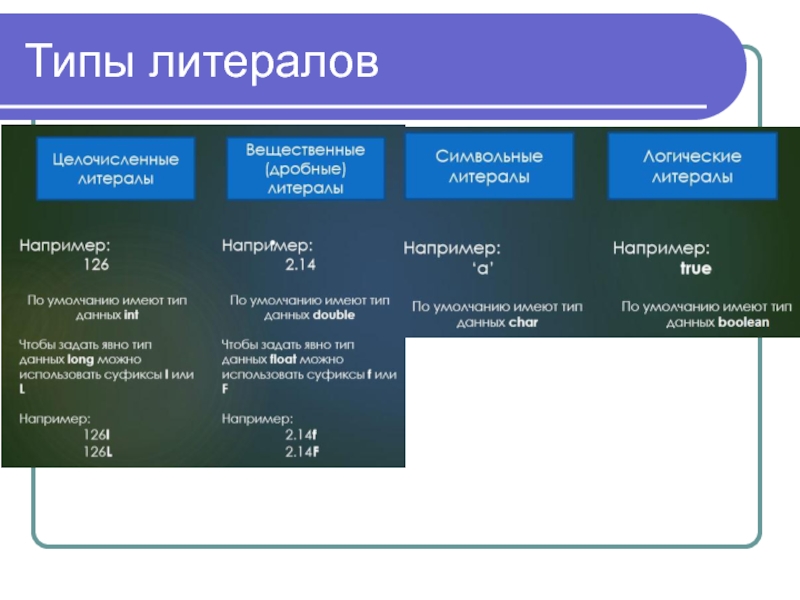 Типы литералов

Целочисленные литералы

Например:
126

По умолчанию имеют тип данных int

Чтобы задать явно тип данных long можно использовать суфиксы l или L

Например:
126l
126L

Вещественные (дробные) литералы

Например:
2.14

По умолчанию имеют тип данных double

Чтобы задать явно тип данных float можно использовать суфиксы f или F

Например:
2.14f
2.14F

Символьные литералы

Например:
'a'

По умолчанию имеют тип данных char

Логические литералы

Например:
true

По умолчанию имеют тип данных boolean